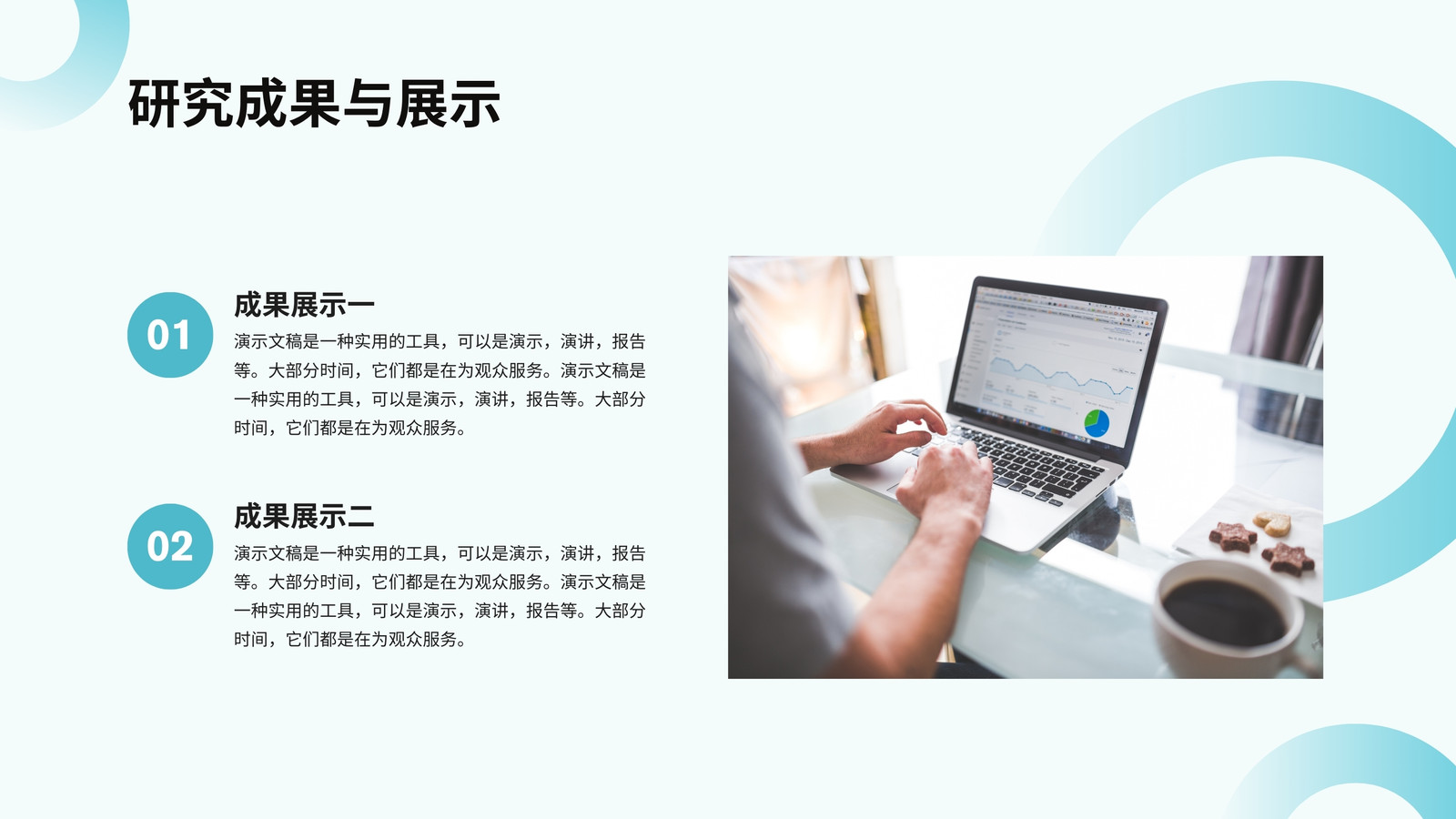 研究成果与展示

01

成果展示一

演示文稿是一种实用的工具，可以是演示，演讲，报告等。大部分时间，它们都是在为观众服务。演示文稿是一种实用的工具，可以是演示，演讲，报告等。大部分时间，它们都是在为观众服务。

02

成果展示二

演示文稿是一种实用的工具，可以是演示，演讲，报告等。大部分时间，它们都是在为观众服务。演示文稿是一种实用的工具，可以是演示，演讲，报告等。大部分时间，它们都是在为观众服务。